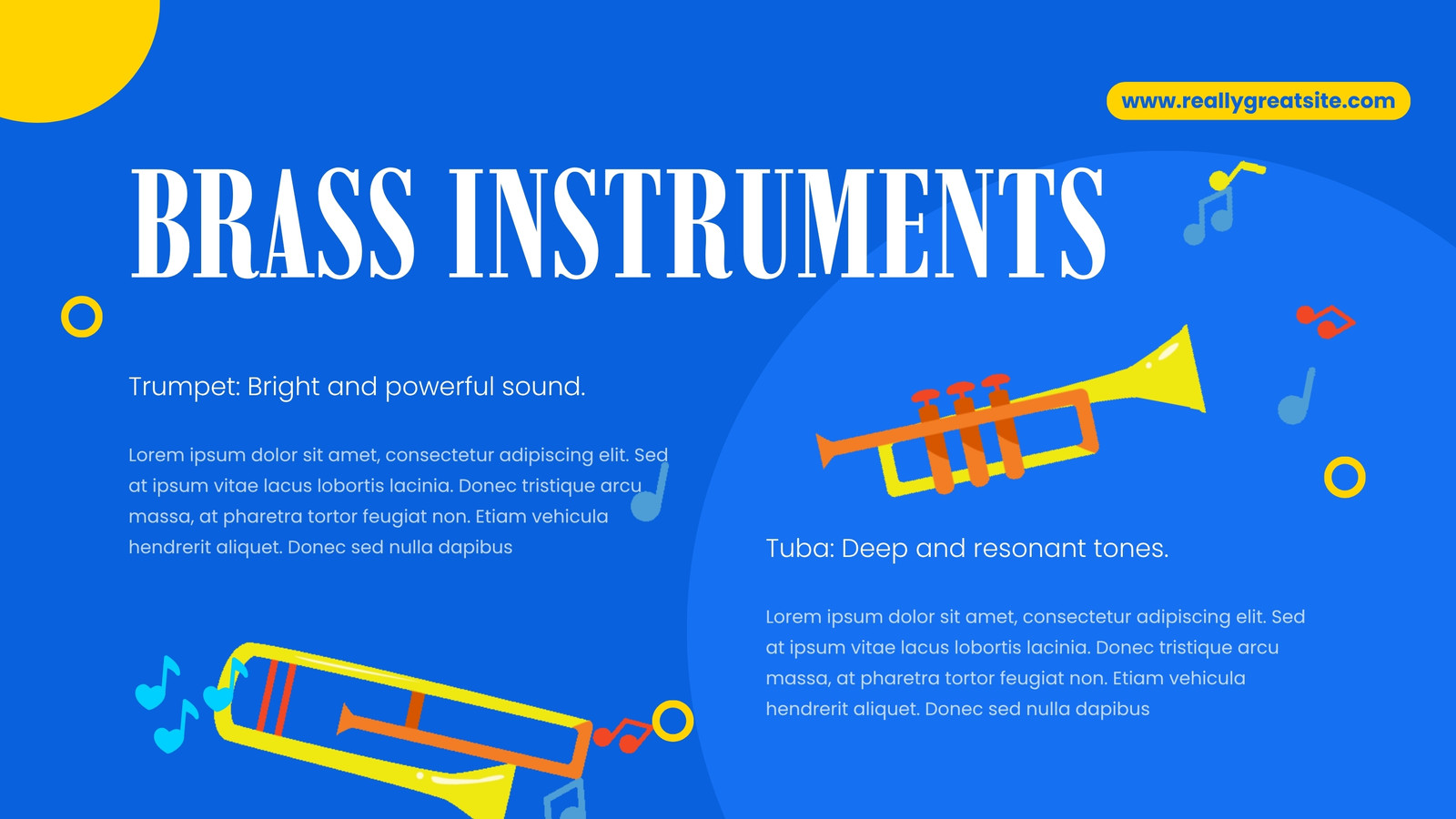 www.reallygreatsite.com

BRASS INSTRUMENTS

Trumpet: Bright and powerful sound.

Lorem ipsum dolor sit amet, consectetur adipiscing elit. Sed at ipsum vitae lacus lobortis lacinia. Donec tristique arcu massa, at pharetra tortor feugiat non. Etiam vehicula hendrerit aliquet. Donec sed nulla dapibus

Tuba: Deep and resonant tones.

Lorem ipsum dolor sit amet, consectetur adipiscing elit. Sed at ipsum vitae lacus lobortis lacinia. Donec tristique arcu massa, at pharetra tortor feugiat non. Etiam vehicula hendrerit aliquet. Donec sed nulla dapibus